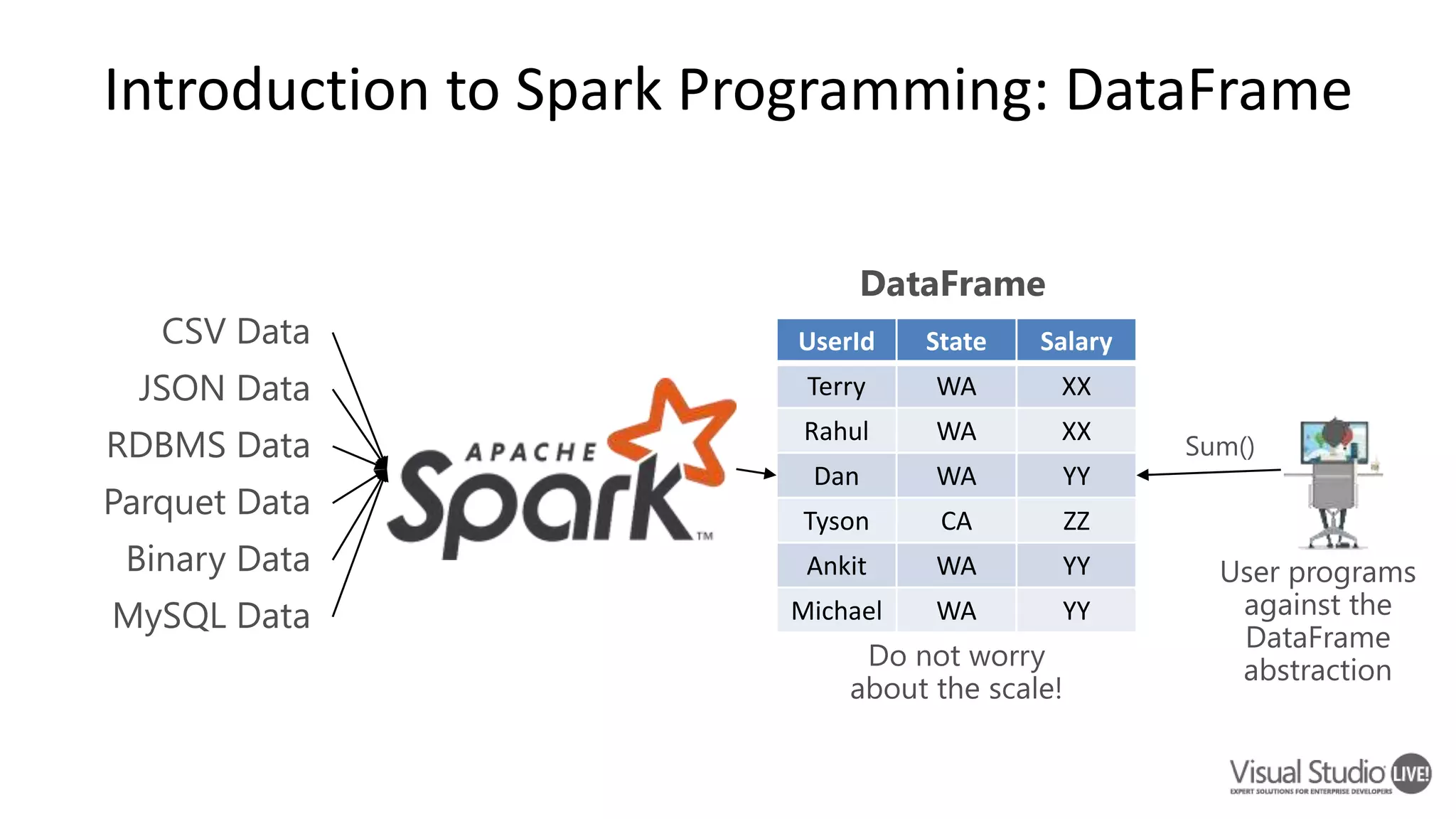 Introduction to Spark Programming: DataFrame

CSV Data
JSON Data
RDBMS Data
Parquet Data
Binary Data
MySQL Data

APACHE Spark™

DataFrame

| UserId | State | Salary |
|---|---|---|
| Terry | WA | XX |
| Rahul | WA | XX |
| Dan | WA | YY |
| Tyson | CA | ZZ |
| Ankit | WA | YY |
| Michael | WA | YY |

Do not worry about the scale!

Sum()

User programs against the DataFrame abstraction

Visual Studio LIVE!
EXPERT SOLUTIONS FOR ENTERPRISE DEVELOPERS